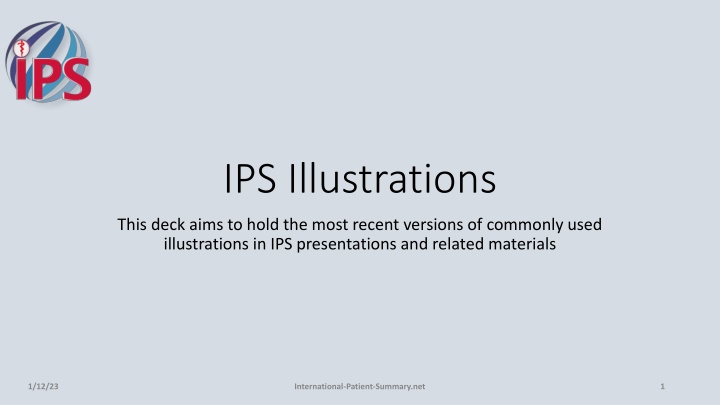 IPS

IPS Illustrations

This deck aims to hold the most recent versions of commonly used illustrations in IPS presentations and related materials

1/12/23

International-Patient-Summary.net

1